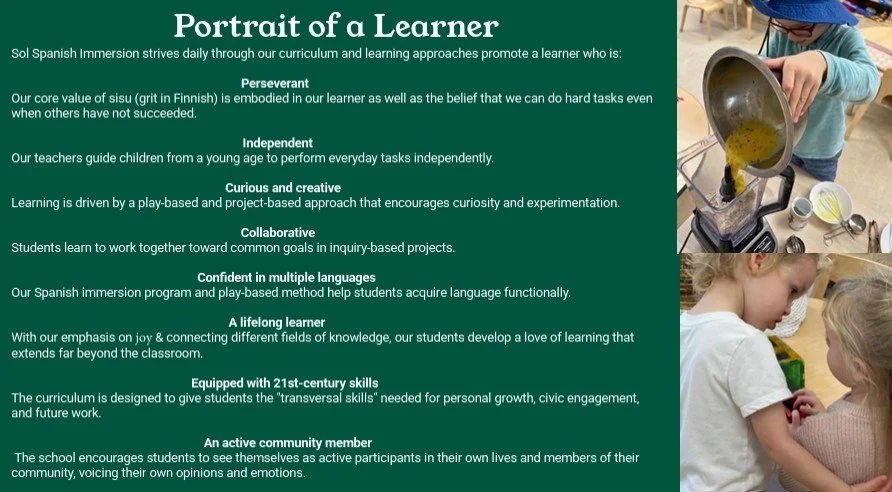 Portrait of a Learner

Sol Spanish Immersion strives daily through our curriculum and learning approaches promote a learner who is:

Perseverant
Our core value of sisu (grit in Finnish) is embodied in our learner as well as the belief that we can do hard tasks even when others have not succeeded.

Independent
Our teachers guide children from a young age to perform everyday tasks independently.

Curious and creative
Learning is driven by a play-based and project-based approach that encourages curiosity and experimentation.

Collaborative
Students learn to work together toward common goals in inquiry-based projects.

Confident in multiple languages
Our Spanish immersion program and play-based method help students acquire language functionally.

A lifelong learner
With our emphasis on joy & connecting different fields of knowledge, our students develop a love of learning that extends far beyond the classroom.

Equipped with 21st-century skills
The curriculum is designed to give students the "transversal skills" needed for personal growth, civic engagement, and future work.

An active community member
The school encourages students to see themselves as active participants in their own lives and members of their community, voicing their own opinions and emotions.